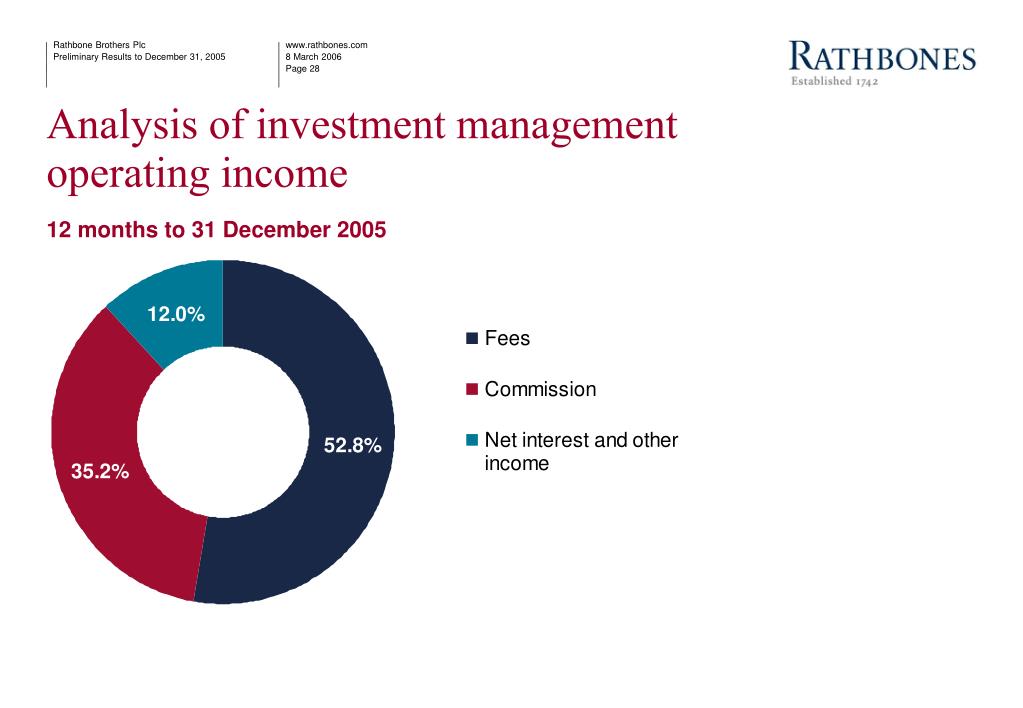 Rathbone Brothers Plc
Preliminary Results to December 31, 2005

www.rathbones.com
8 March 2006
Page 28

RATHBONES
Established 1742

Analysis of investment management operating income

12 months to 31 December 2005

12.0%
52.8%
35.2%

Fees
Commission
Net interest and other income